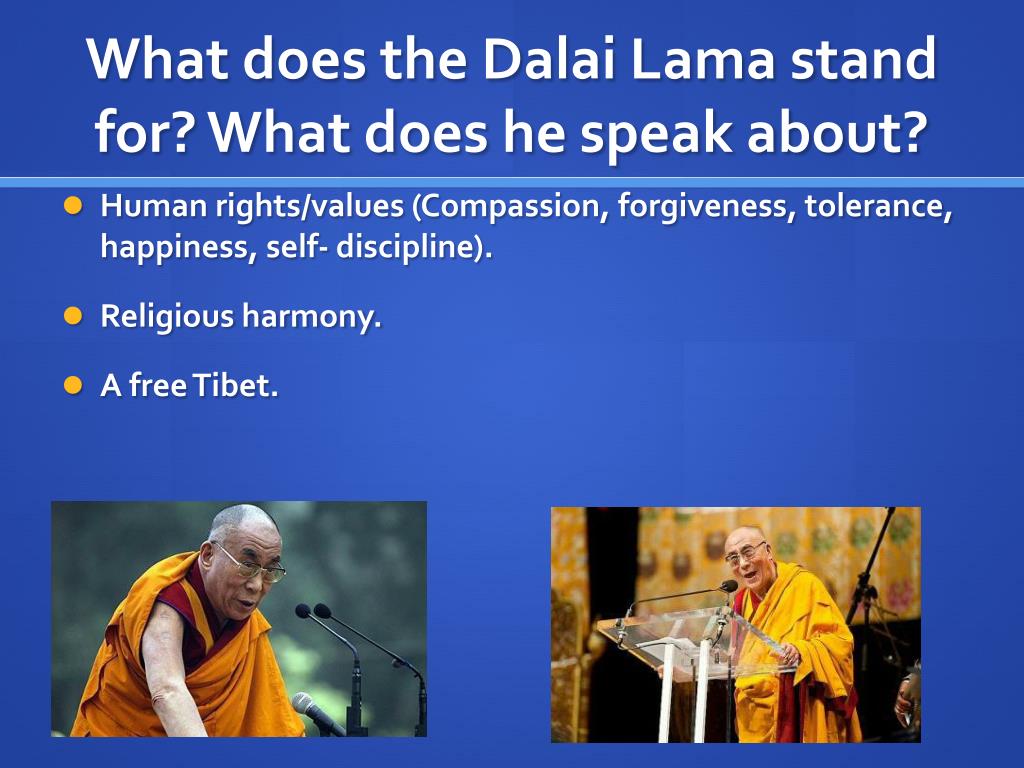 What does the Dalai Lama stand for? What does he speak about?

- Human rights/values (Compassion, forgiveness, tolerance, happiness, self- discipline).
- Religious harmony.
- A free Tibet.